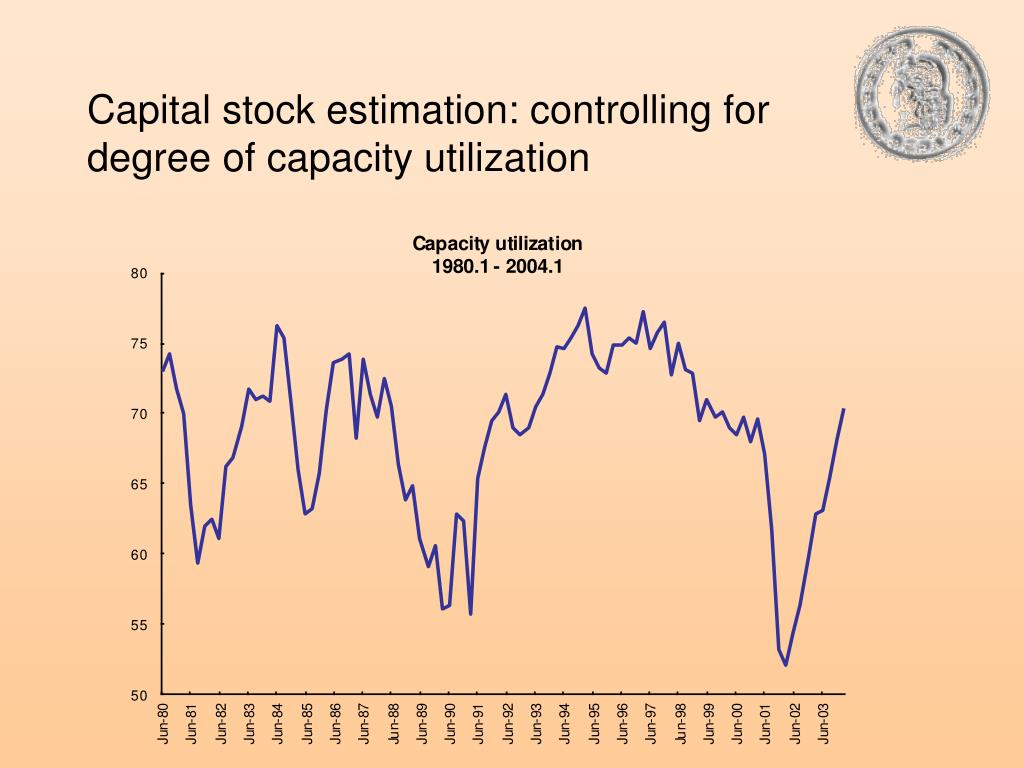 Capital stock estimation: controlling for degree of capacity utilization

Capacity utilization
1980.1 - 2004.1

80
75
70
65
60
55
50

Jun-80
Jun-81
Jun-82
Jun-83
Jun-84
Jun-85
Jun-86
Jun-87
Jun-88
Jun-89
Jun-90
Jun-91
Jun-92
Jun-93
Jun-94
Jun-95
Jun-96
Jun-97
Jun-98
Jun-99
Jun-00
Jun-01
Jun-02
Jun-03